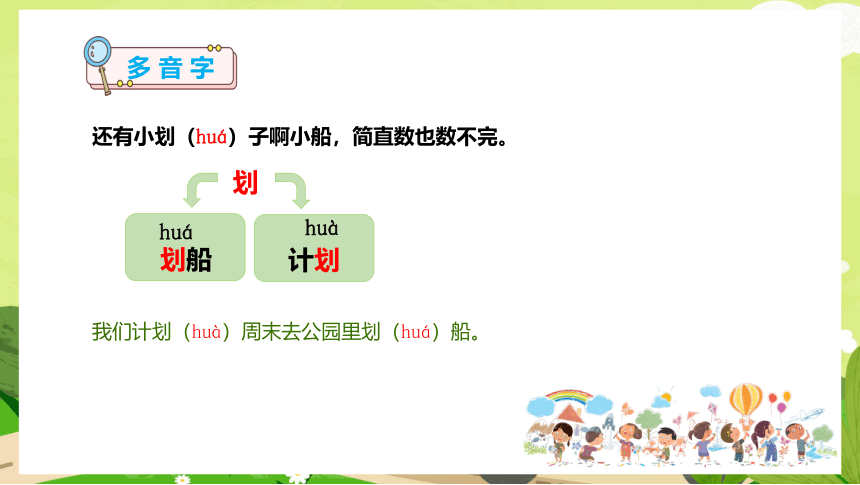 多音字

还有小划（huá）子啊小船，简直数也数不完。

划

huá
划船

huà
计划

我们计划（huà）周末去公园里划（huá）船。